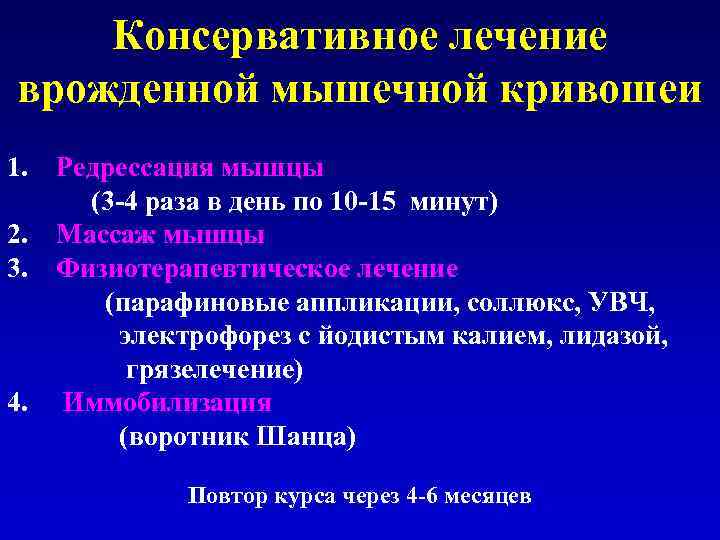 Консервативное лечение врожденной мышечной кривошеи

1. Редрессация мышцы
(3-4 раза в день по 10-15 минут)
2. Массаж мышцы
3. Физиотерапевтическое лечение
(парафиновые аппликации, соллюкс, УВЧ, электрофорез с йодистым калием, лидазой, грязелечение)
4. Иммобилизация
(воротник Шанца)

Повтор курса через 4-6 месяцев